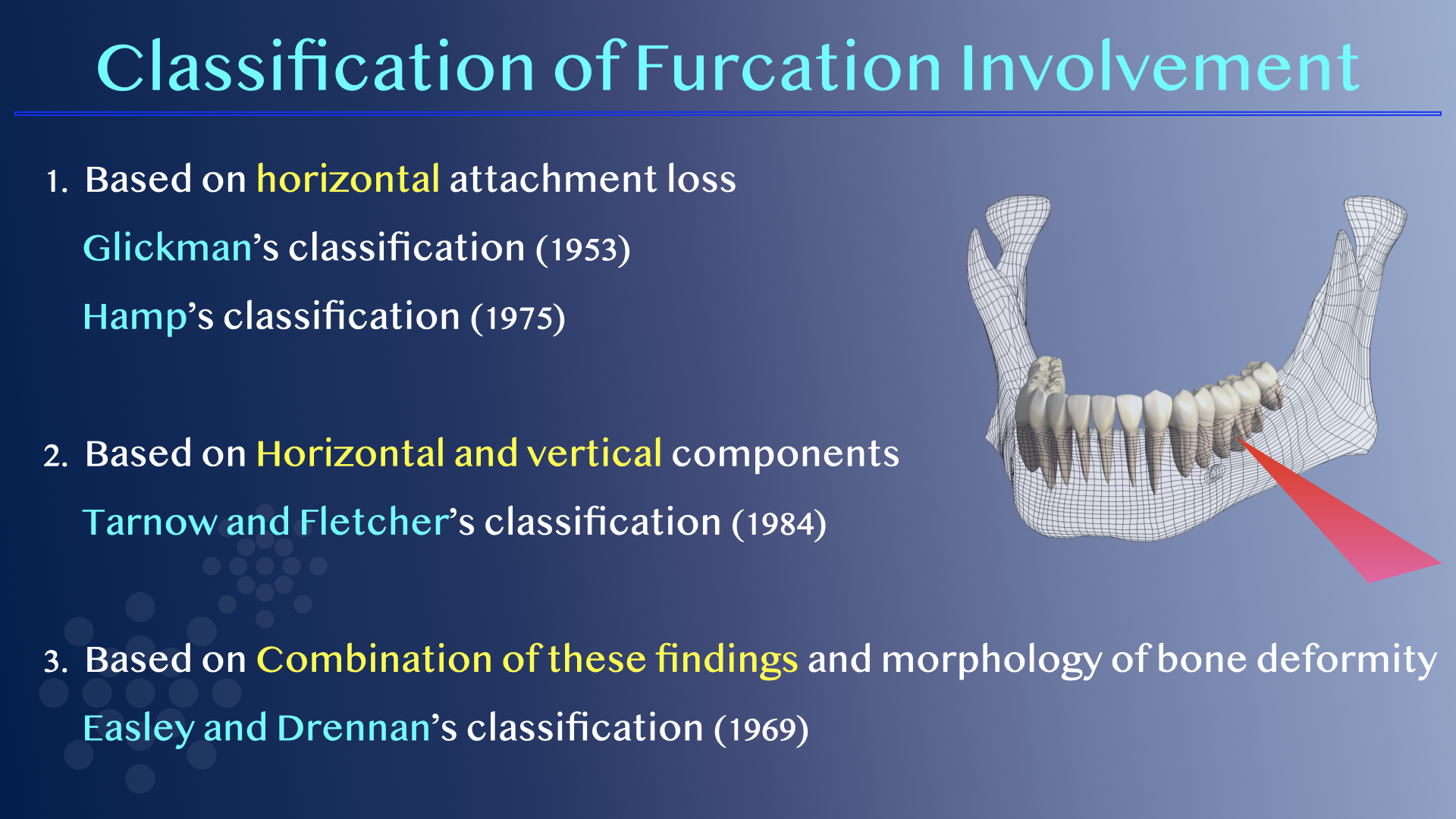 Classification of Furcation Involvement

1. Based on horizontal attachment loss

Glickman's classification (1953)

Hamp's classification (1975)

2. Based on Horizontal and vertical components

Tarnow and Fletcher's classification (1984)

3. Based on Combination of these findings and morphology of bone deformity

Easley and Drennan's classification (1969)